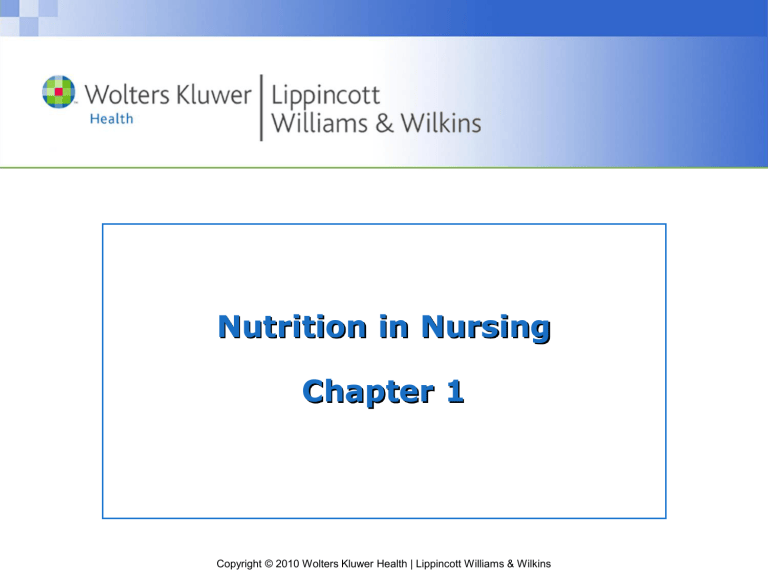 Wolters Kluwer Health | Lippincott Williams & Wilkins

Nutrition in Nursing

Chapter 1

Copyright © 2010 Wolters Kluwer Health | Lippincott Williams & Wilkins